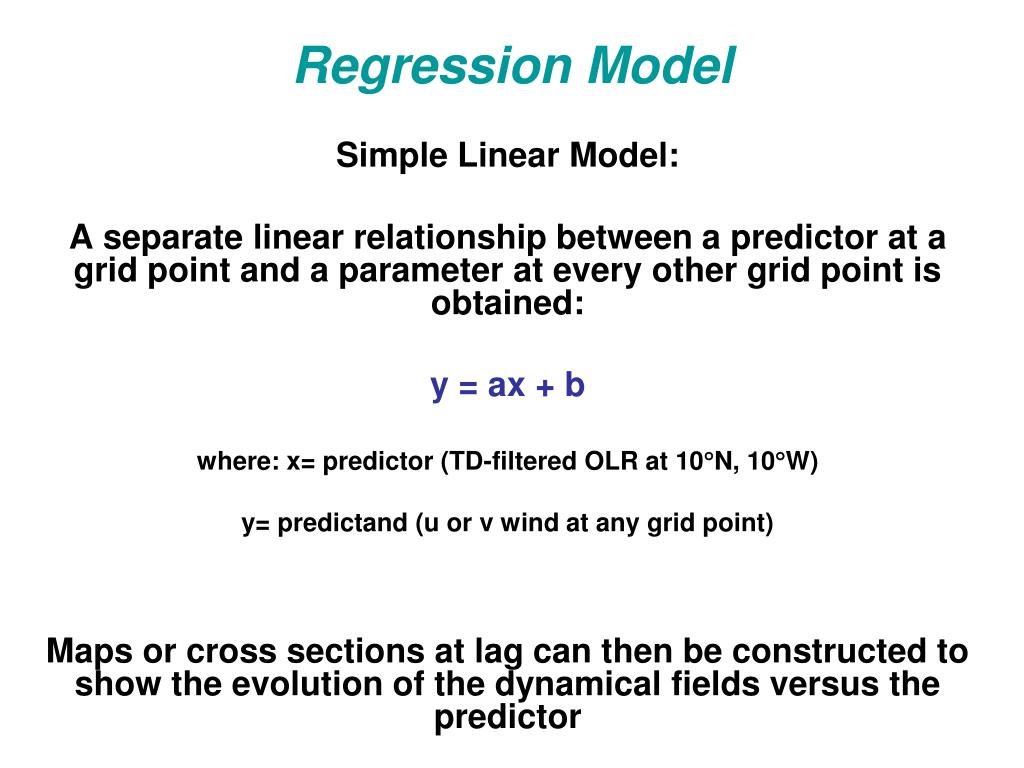 Regression Model

Simple Linear Model:

A separate linear relationship between a predictor at a grid point and a parameter at every other grid point is obtained:

$y = ax + b$

where: x= predictor (TD-filtered OLR at 10°N, 10°W)

y= predictand (u or v wind at any grid point)

Maps or cross sections at lag can then be constructed to show the evolution of the dynamical fields versus the predictor